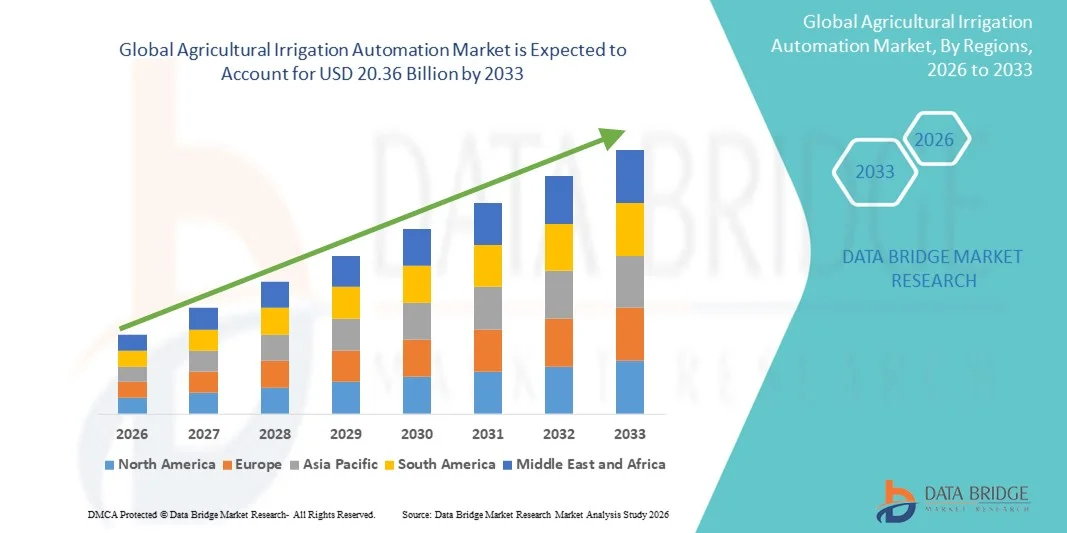 Global Agricultural Irrigation Automation Market is Expected to Account for USD 20.36 Billion by 2033

2026 2027 2028 2029 2030 2031 2032 2033

North America Europe Asia Pacific South America Middle East and Africa

Global Agricultural Irrigation Automation Market, By Regions, 2026 to 2033

2026

2033

DATA BRIDGE MARKET RESEARCH

DMCA Protected © Data Bridge Market Research- All Rights Reserved.

Source: Data Bridge Market Research Market Analysis Study 2026

DATA BRIDGE
MARKET RESEARCH